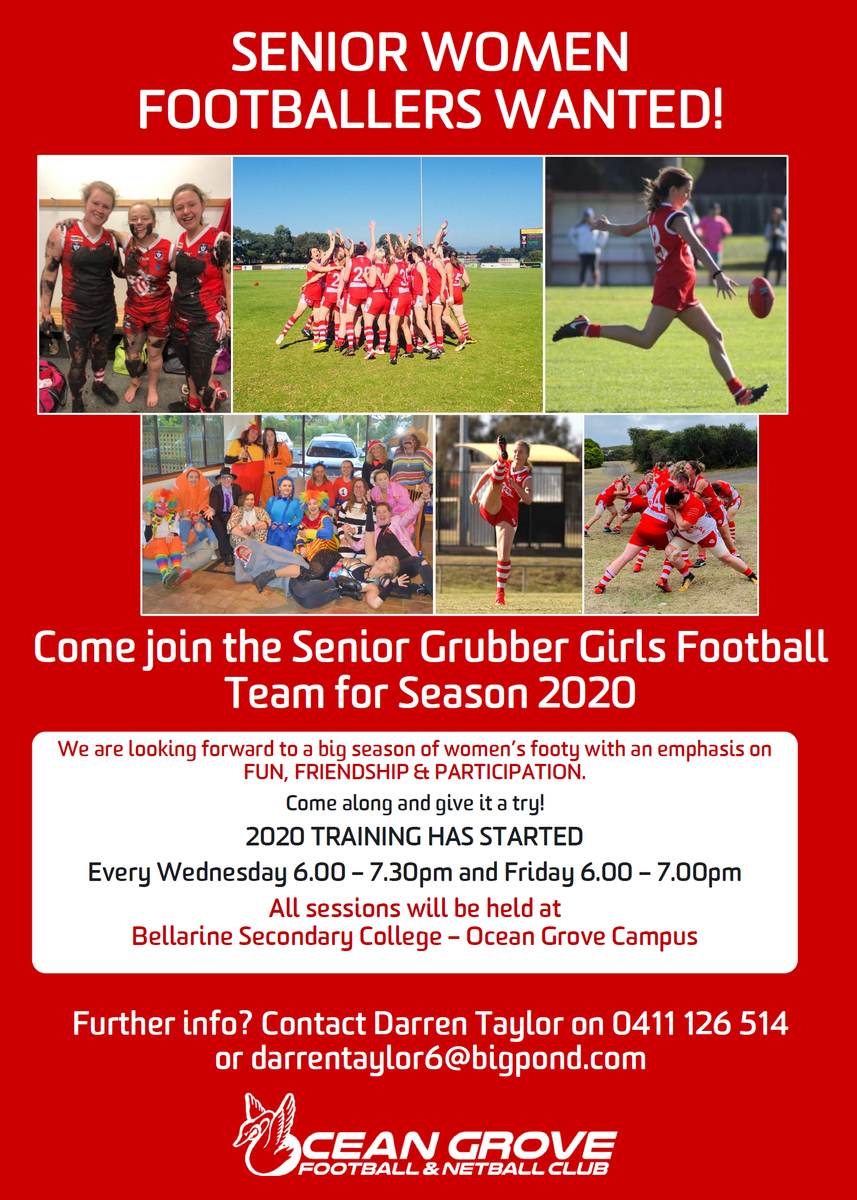 SENIOR WOMEN FOOTBALLERS WANTED!

Come join the Senior Grubber Girls Football Team for Season 2020

We are looking forward to a big season of women's footy with an emphasis on FUN, FRIENDSHIP & PARTICIPATION.

Come along and give it a try!

2020 TRAINING HAS STARTED

Every Wednesday 6.00 – 7.30pm and Friday 6.00 – 7.00pm

All sessions will be held at Bellarine Secondary College – Ocean Grove Campus

Further info? Contact Darren Taylor on 0411 126 514 or darrentaylor6@bigpond.com

OCEAN GROVE FOOTBALL & NETBALL CLUB